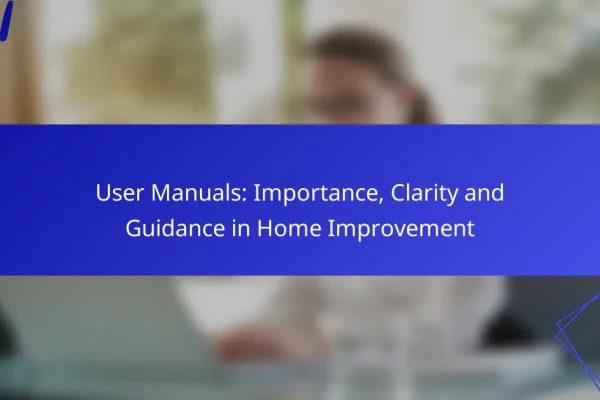 User Manuals: Importance, Clarity and Guidance in Home Improvement